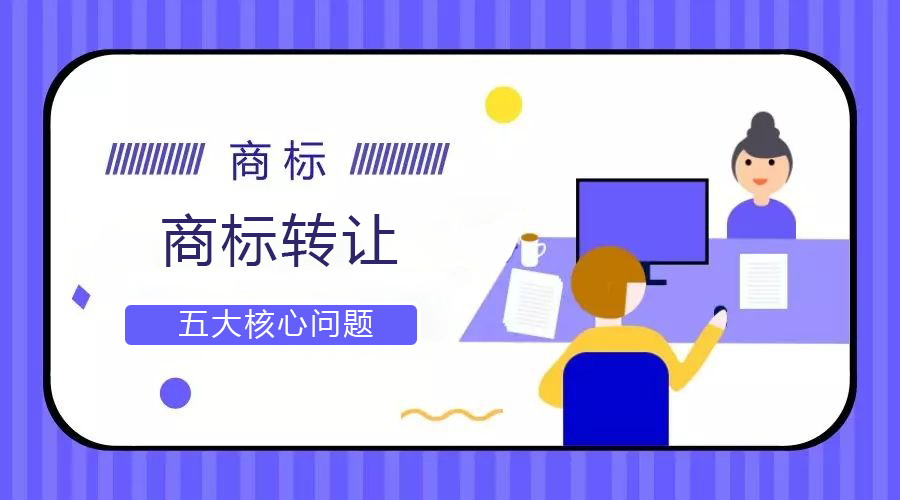 商标

商标转让

五大核心问题